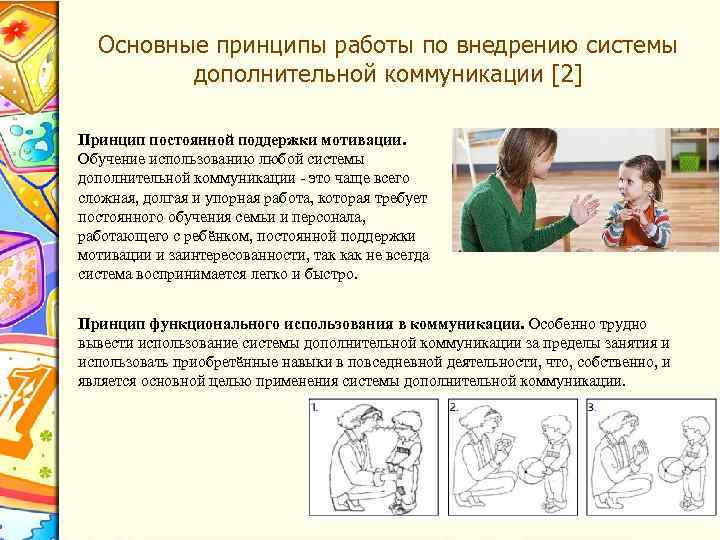 Основные принципы работы по внедрению системы дополнительной коммуникации [2]

Принцип постоянной поддержки мотивации. Обучение использованию любой системы дополнительной коммуникации - это чаще всего сложная, долгая и упорная работа, которая требует постоянного обучения семьи и персонала, работающего с ребёнком, постоянной поддержки мотивации и заинтересованности, так как не всегда система воспринимается легко и быстро.

Принцип функционального использования в коммуникации. Особенно трудно вывести использование системы дополнительной коммуникации за пределы занятия и использовать приобретённые навыки в повседневной деятельности, что, собственно, и является основной целью применения системы дополнительной коммуникации.

1.

2.

3.